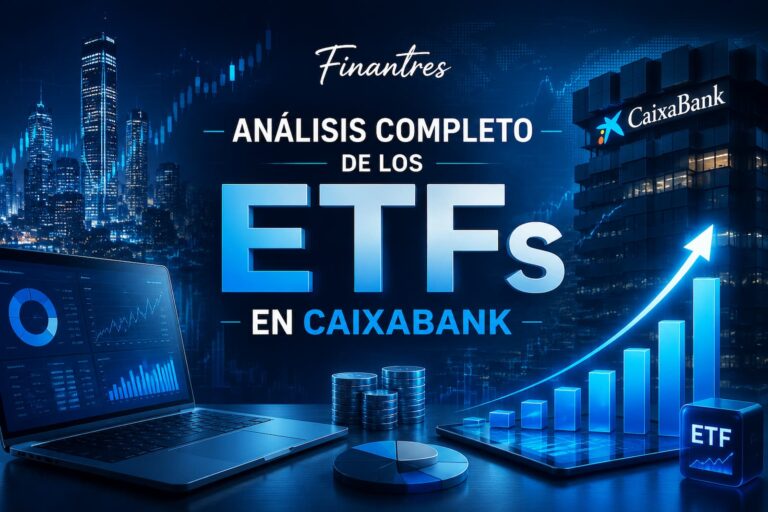 Finantres

ANÁLISIS COMPLETO DE LOS

ETFs

EN CAIXABANK

CaixaBank

ETF